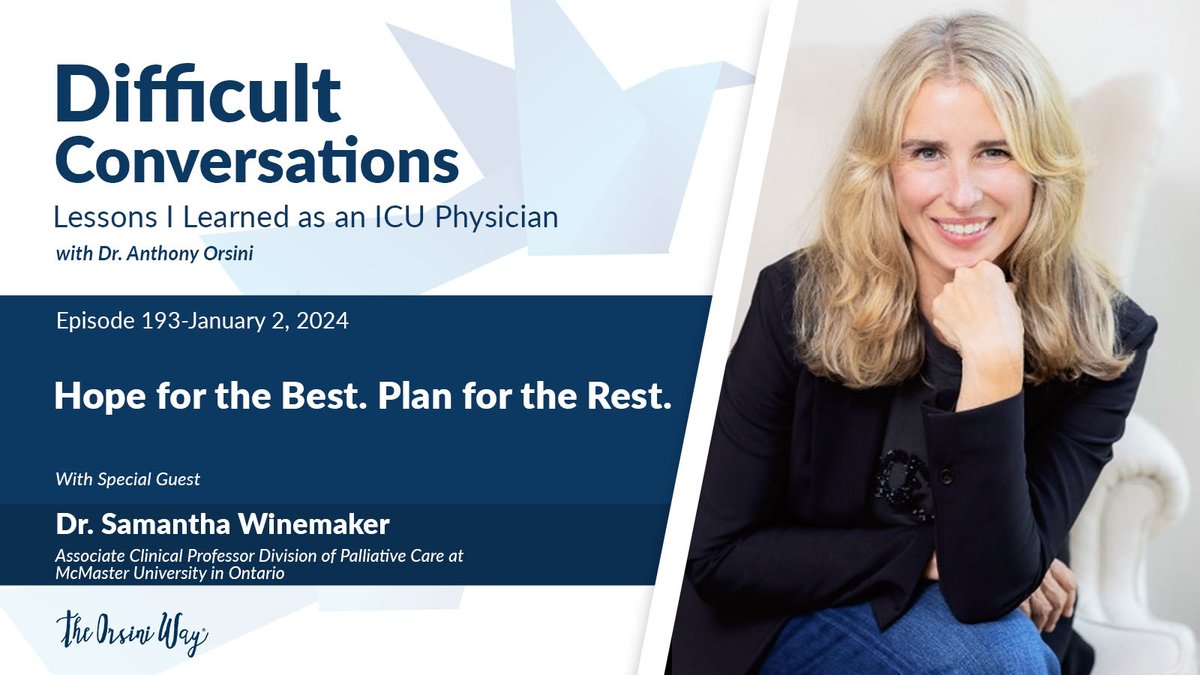 Difficult Conversations

Lessons I Learned as an ICU Physician

with Dr. Anthony Orsini

Episode 193-January 2, 2024

Hope for the Best. Plan for the Rest.

With Special Guest

Dr. Samantha Winemaker

Associate Clinical Professor Division of Palliative Care at McMaster University in Ontario

The Orsini Way